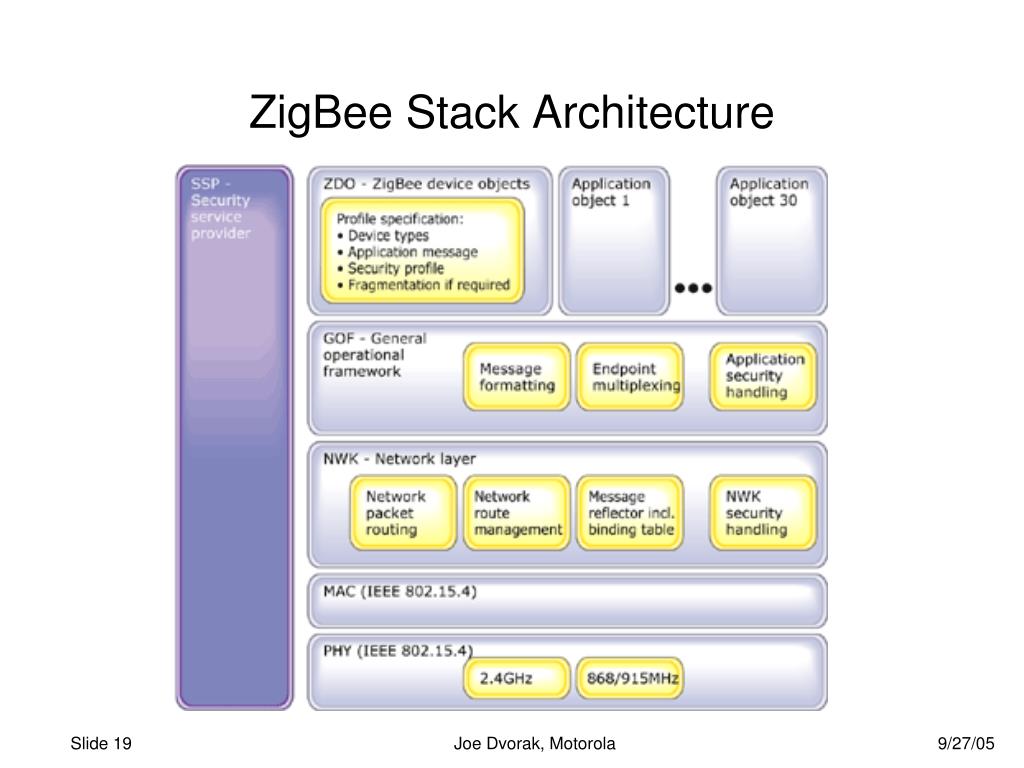 ZigBee Stack Architecture

SSP - Security service provider

ZDO - ZigBee device objects

Profile specification:
• Device types
• Application message
• Security profile
• Fragmentation if required

Application object 1

•••

Application object 30

GOF - General operational framework

Message formatting

Endpoint multiplexing

Application security handling

NWK - Network layer

Network packet routing

Network route management

Message reflector incl. binding table

NWK security handling

MAC (IEEE 802.15.4)

PHY (IEEE 802.15.4)

2.4GHz

868/915MHz

Slide 19

Joe Dvorak, Motorola

9/27/05